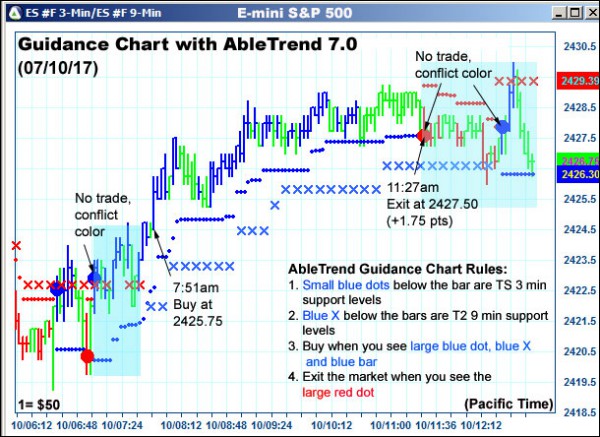 ES #F 3-Min/ES #F 9-Min
E-mini S&P 500

Guidance Chart with AbleTrend 7.0
(07/10/17)

No trade, conflict color

No trade, conflict color

7:51am
Buy at
2425.75

11:27am
Exit at 2427.50
(+1.75 pts)

AbleTrend Guidance Chart Rules:
1. Small blue dots below the bar are TS 3 min support levels
2. Blue X below the bars are T2 9 min support levels
3. Buy when you see large blue dot, blue X and blue bar
4. Exit the market when you see the large red dot

1= $50
(Pacific Time)

2430.5
2429.39
2428.5
2427.5
2426.75
2426.30
2425.5
2424.5
2423.5
2422.5
2421.5
2420.5
2419.5
2418.5

10/06:12 10/06:48 10/07:24 10/08:12 10/08:48 10/09:24 10/10:12 10/11:00 10/11:36 10/12:12